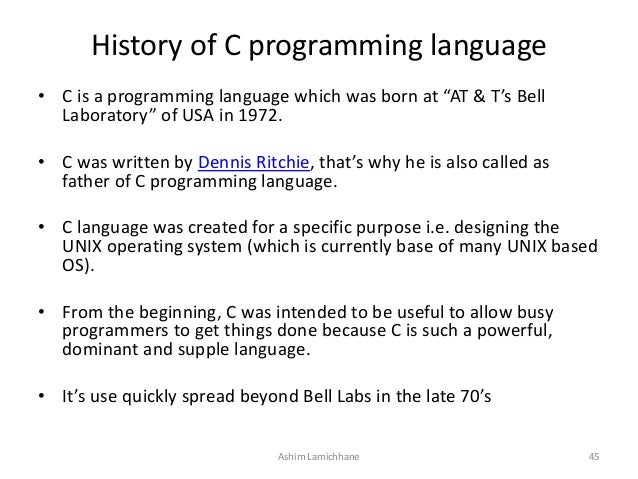 History of C programming language

• C is a programming language which was born at “AT & T’s Bell Laboratory” of USA in 1972.

• C was written by Dennis Ritchie, that’s why he is also called as father of C programming language.

• C language was created for a specific purpose i.e. designing the UNIX operating system (which is currently base of many UNIX based OS).

• From the beginning, C was intended to be useful to allow busy programmers to get things done because C is such a powerful, dominant and supple language.

• It’s use quickly spread beyond Bell Labs in the late 70’s

Ashim Lamichhane

45